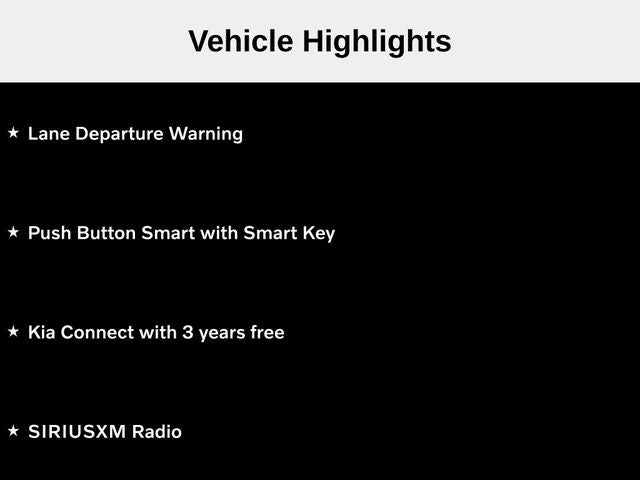 Vehicle Highlights

★ Lane Departure Warning

★ Push Button Smart with Smart Key

★ Kia Connect with 3 years free

★ SIRIUSXM Radio